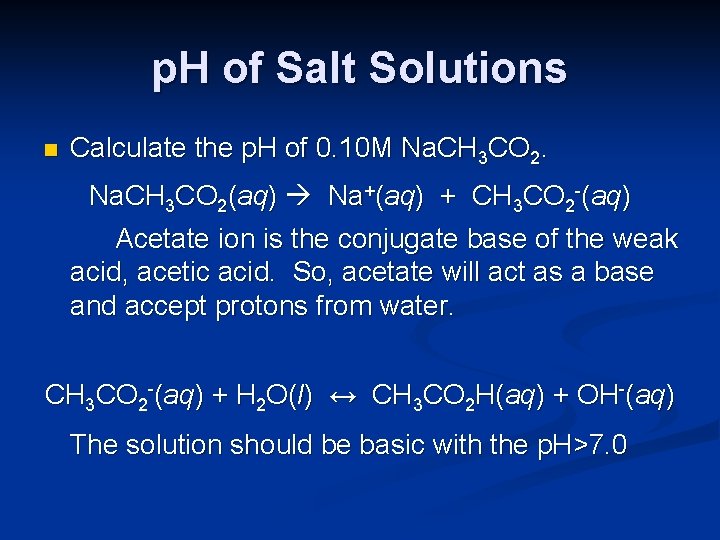 pH of Salt Solutions

Calculate the pH of 0.10M $NaCH_3CO_2$.

$NaCH_3CO_2(aq) \rightarrow Na^+(aq) + CH_3CO_2^-(aq)$

Acetate ion is the conjugate base of the weak acid, acetic acid. So, acetate will act as a base and accept protons from water.

$CH_3CO_2^-(aq) + H_2O(l) \leftrightarrow CH_3CO_2H(aq) + OH^-(aq)$

The solution should be basic with the pH>7.0